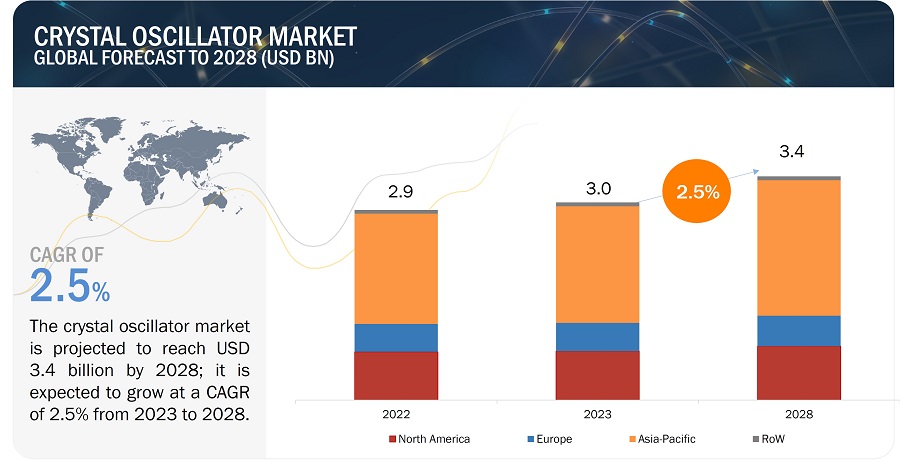 CRYSTAL OSCILLATOR MARKET
GLOBAL FORECAST TO 2028 (USD BN)

CAGR OF
2.5%

The crystal oscillator market is projected to reach USD 3.4 billion by 2028; it is expected to grow at a CAGR of 2.5% from 2023 to 2028.

2.9

3.0

2.5%

3.4

2022

2023

2028

North America
Europe
Asia-Pacific
RoW